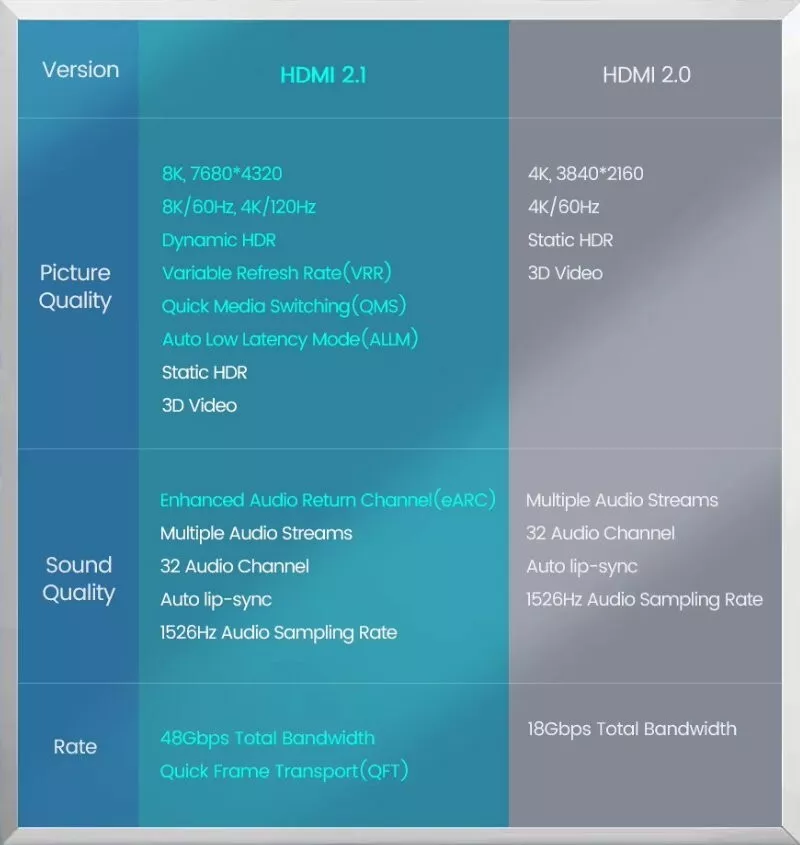 | Version | HDMI 2.1 | HDMI 2.0 |
|---|---|---|
| Picture Quality | 8K, 7680*4320<br>8K/60Hz, 4K/120Hz<br>Dynamic HDR<br>Variable Refresh Rate(VRR)<br>Quick Media Switching(QMS)<br>Auto Low Latency Mode(ALLM)<br>Static HDR<br>3D Video | 4K, 3840*2160<br>4K/60Hz<br>Static HDR<br>3D Video |
| Sound Quality | Enhanced Audio Return Channel(eARC)<br>Multiple Audio Streams<br>32 Audio Channel<br>Auto lip-sync<br>1526Hz Audio Sampling Rate | Multiple Audio Streams<br>32 Audio Channel<br>Auto lip-sync<br>1526Hz Audio Sampling Rate |
| Rate | 48Gbps Total Bandwidth<br>Quick Frame Transport(QFT) | 18Gbps Total Bandwidth |